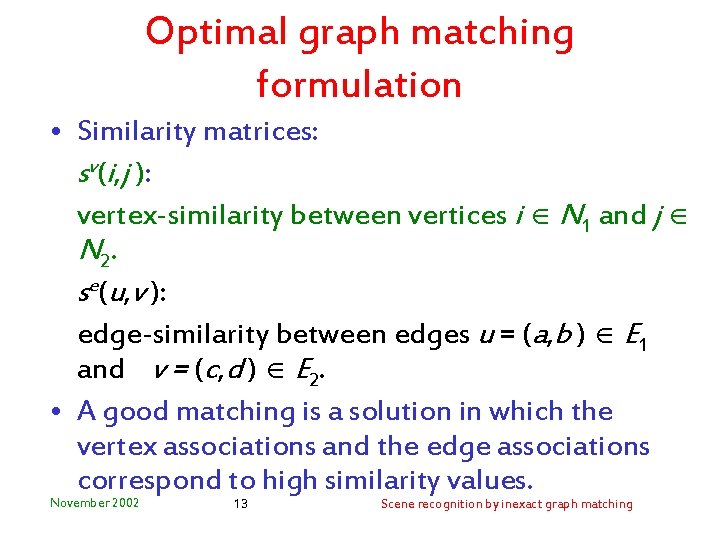 Optimal graph matching formulation

• Similarity matrices:

$s^v(i,j)$:

vertex-similarity between vertices $i \in N_1$ and $j \in N_2$.

$s^e(u,v)$:

edge-similarity between edges $u = (a,b) \in E_1$ and $v = (c,d) \in E_2$.

• A good matching is a solution in which the vertex associations and the edge associations correspond to high similarity values.

November 2002 13 Scene recognition by inexact graph matching